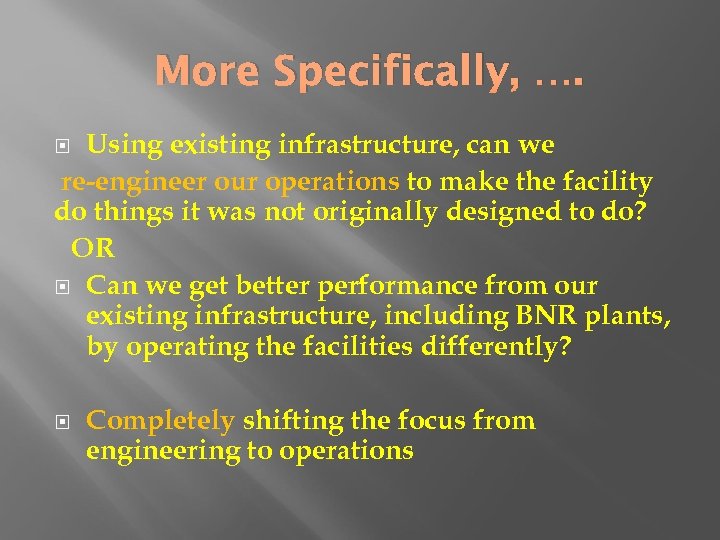 More Specifically, ….

Using existing infrastructure, can we re-engineer our operations to make the facility do things it was not originally designed to do?

OR

Can we get better performance from our existing infrastructure, including BNR plants, by operating the facilities differently?

Completely shifting the focus from engineering to operations